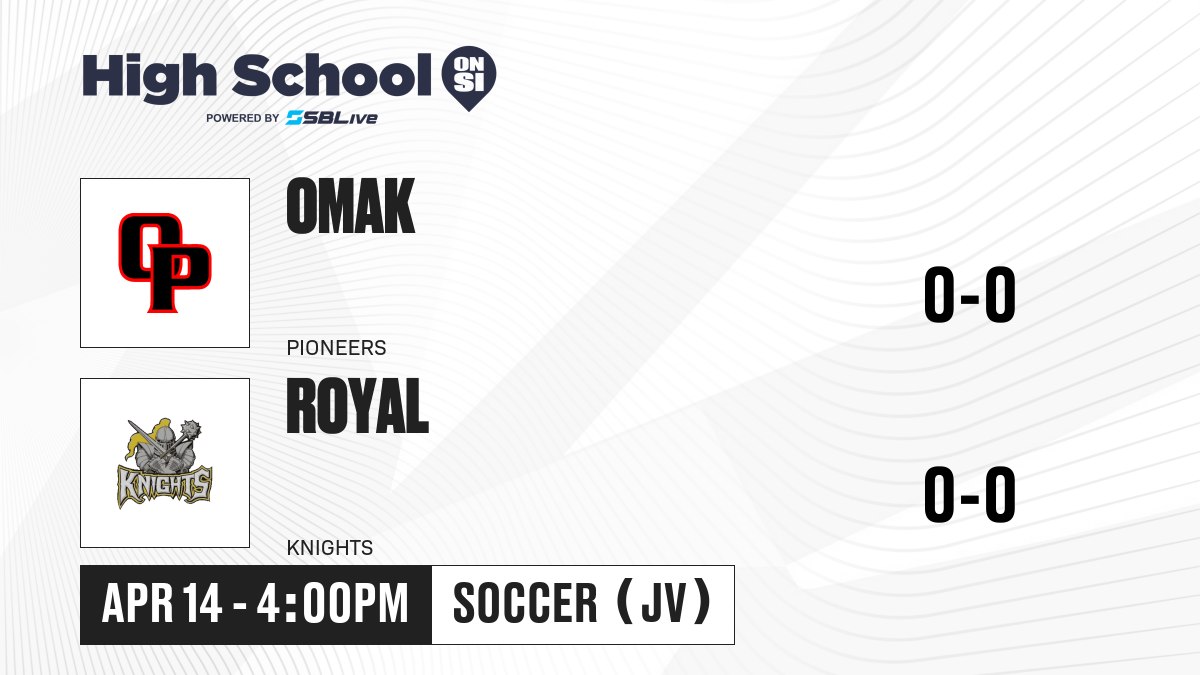 High School ON SI
POWERED BY SBLive

OP

OMAK

PIONEERS

0-0

KNIGHTS

ROYAL

KNIGHTS

0-0

APR 14 - 4:00PM

SOCCER (JV)